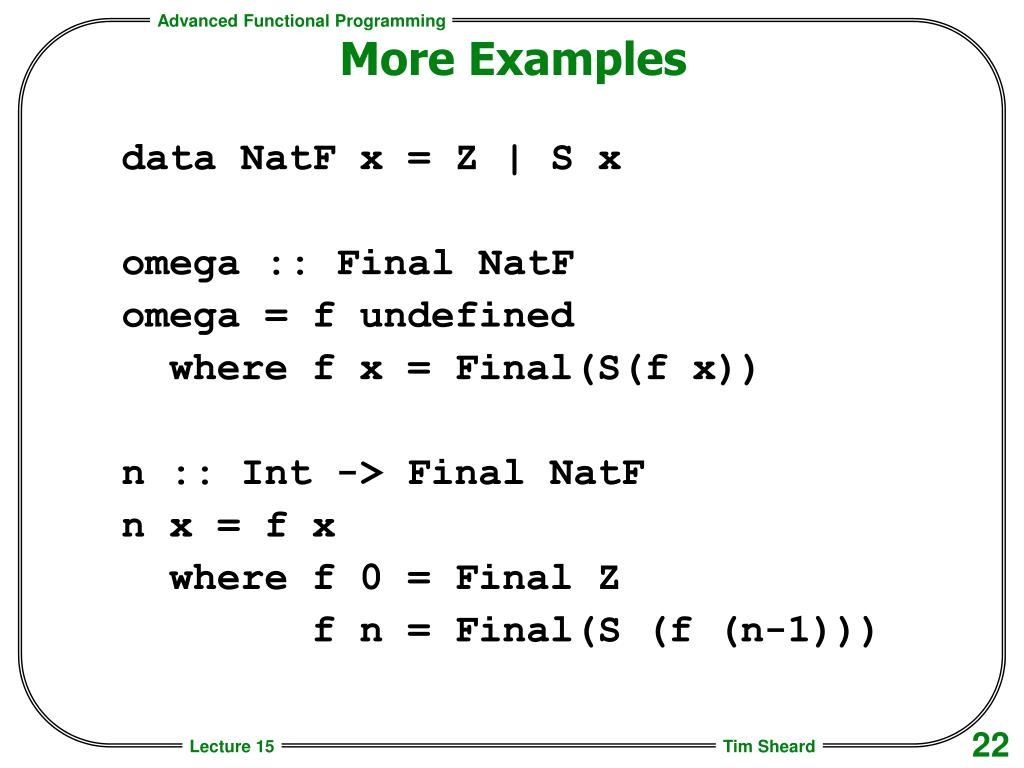 Advanced Functional Programming

More Examples

data NatF x = Z | S x

omega :: Final NatF
omega = f undefined
  where f x = Final(S(f x))

n :: Int -> Final NatF
n x = f x
  where f 0 = Final Z
        f n = Final(S (f (n-1)))

Lecture 15

Tim Sheard

22